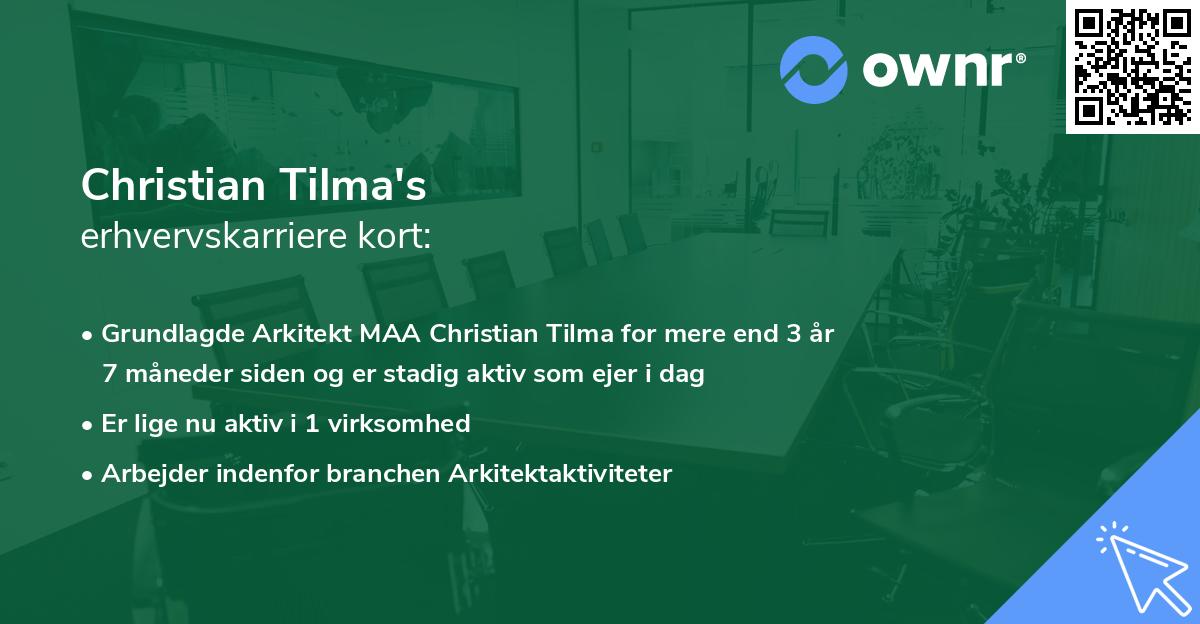 ownr®

Christian Tilma's
erhvervskarriere kort:

• Grundlagde Arkitekt MAA Christian Tilma for mere end 3 år 7 måneder siden og er stadig aktiv som ejer i dag
• Er lige nu aktiv i 1 virksomhed
• Arbejder indenfor branchen Arkitektaktiviteter